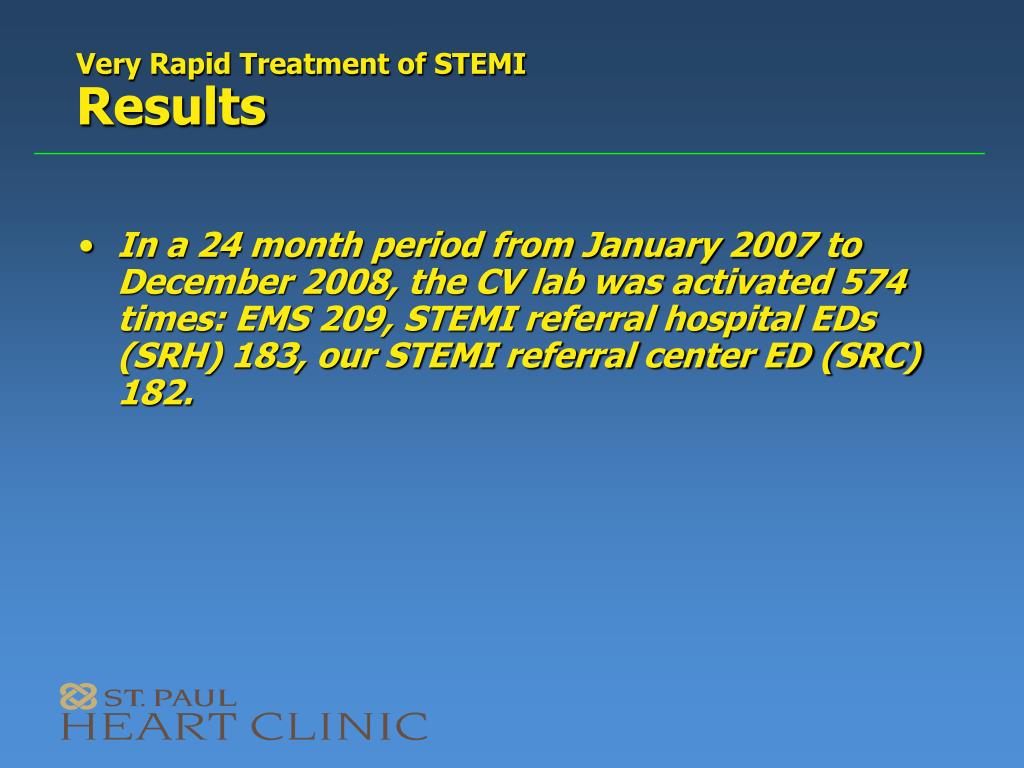 Very Rapid Treatment of STEMI
Results

• In a 24 month period from January 2007 to December 2008, the CV lab was activated 574 times: EMS 209, STEMI referral hospital EDs (SRH) 183, our STEMI referral center ED (SRC) 182.

ST. PAUL
HEART CLINIC